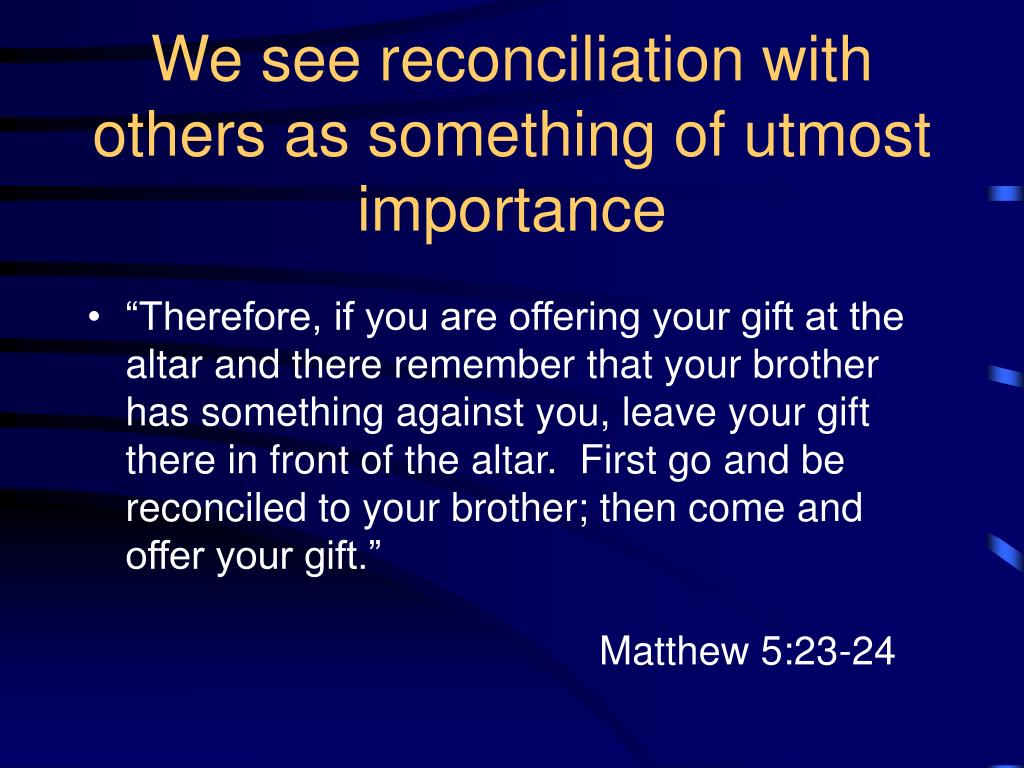 We see reconciliation with others as something of utmost importance

• “Therefore, if you are offering your gift at the altar and there remember that your brother has something against you, leave your gift there in front of the altar. First go and be reconciled to your brother; then come and offer your gift.”

Matthew 5:23-24